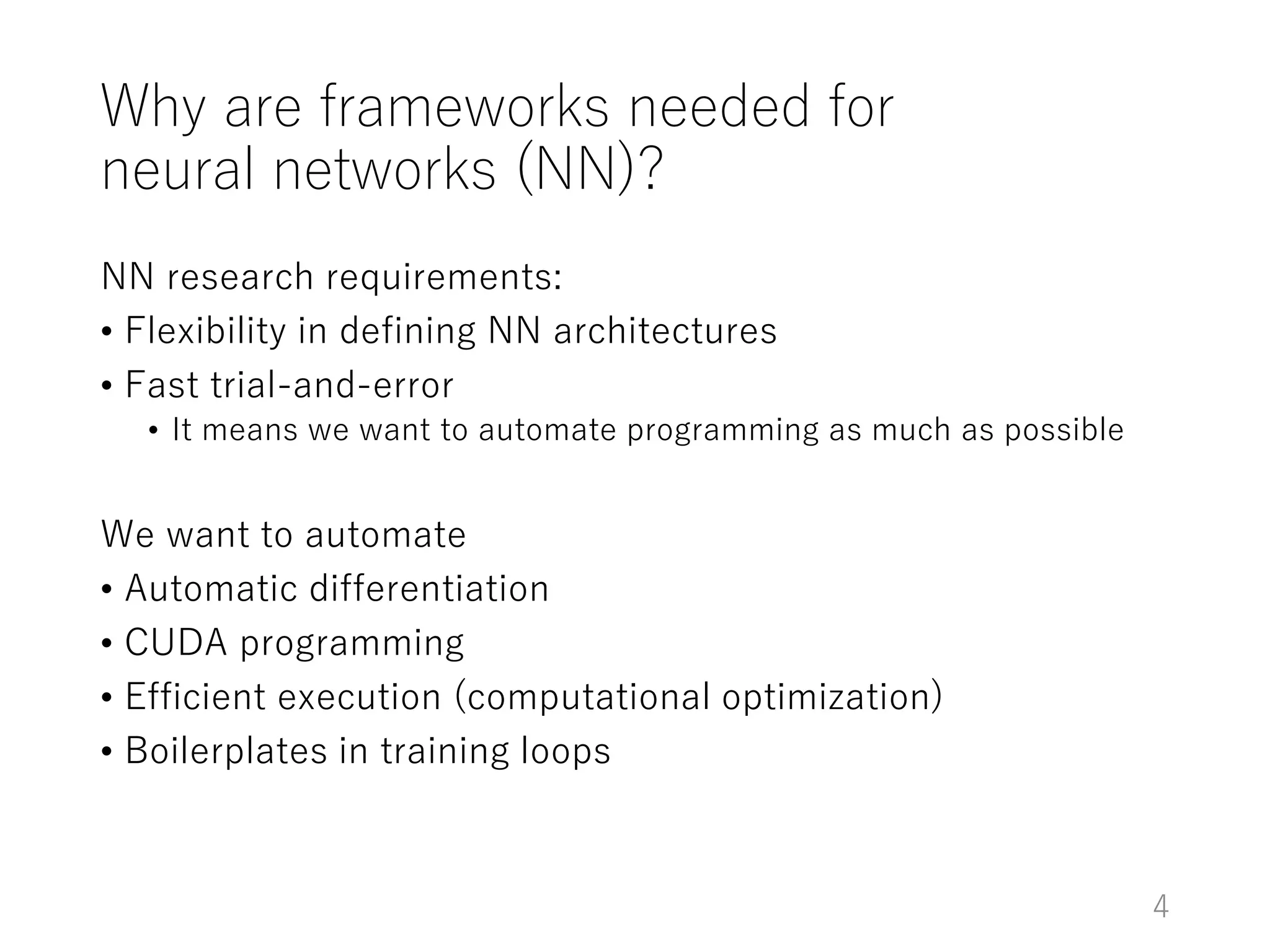 Why are frameworks needed for neural networks (NN)?

NN research requirements:
• Flexibility in defining NN architectures
• Fast trial-and-error
• It means we want to automate programming as much as possible

We want to automate
• Automatic differentiation
• CUDA programming
• Efficient execution (computational optimization)
• Boilerplates in training loops

4